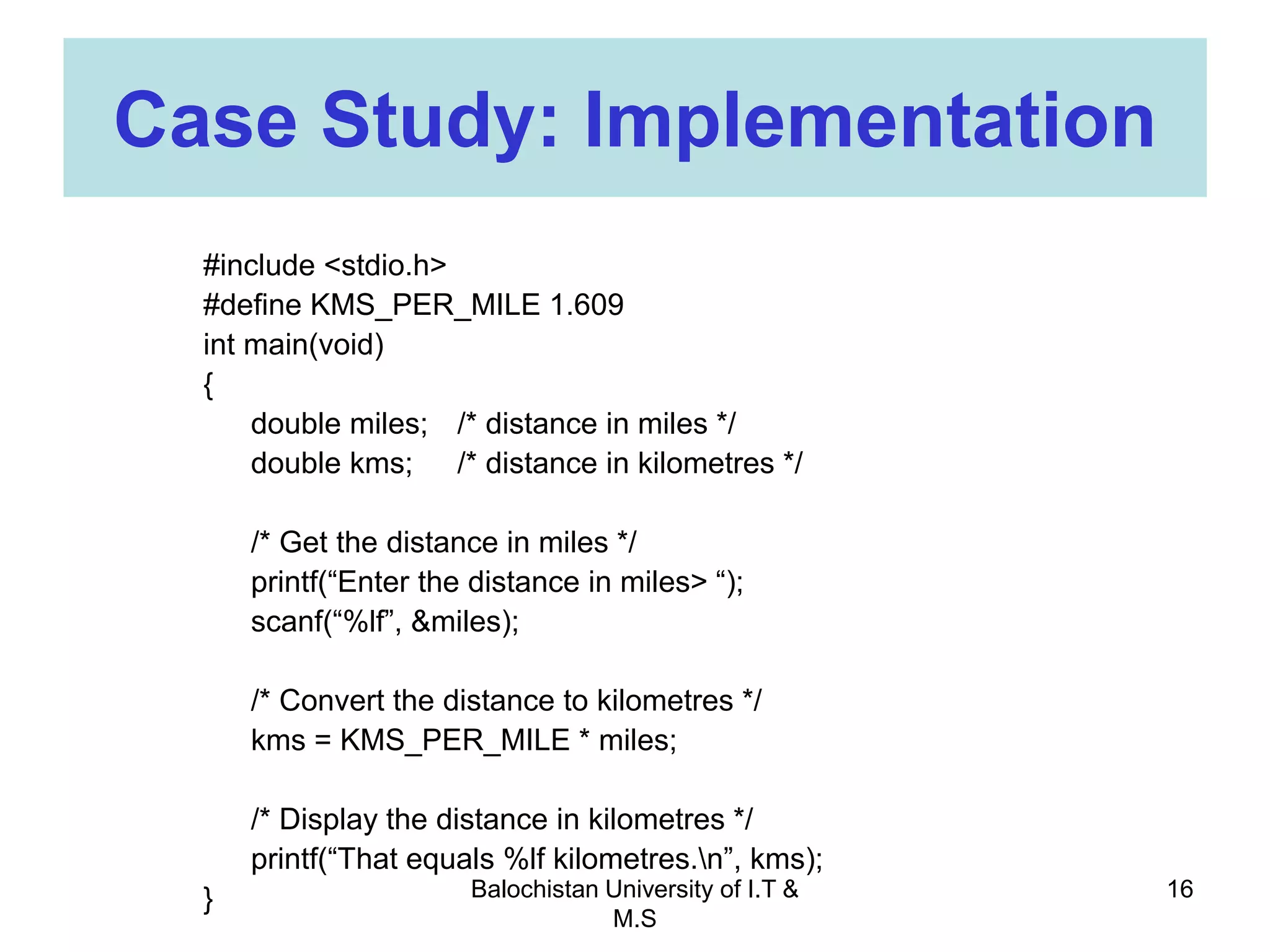 Case Study: Implementation

#include <stdio.h>
#define KMS_PER_MILE 1.609
int main(void)
{
double miles; /* distance in miles */
double kms; /* distance in kilometres */

/* Get the distance in miles */
printf(“Enter the distance in miles> “);
scanf(“%lf”, &miles);

/* Convert the distance to kilometres */
kms = KMS_PER_MILE * miles;

/* Display the distance in kilometres */
printf(“That equals %lf kilometres.\n”, kms);
}

Balochistan University of I.T & M.S

16